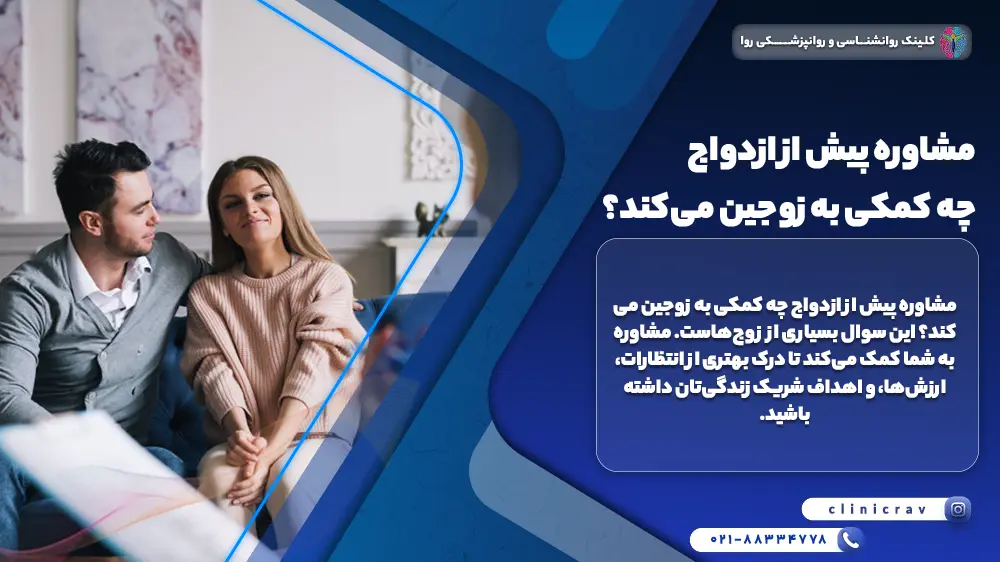 کلینیک روانشناسی و روانپزشکی روا

مشاوره پیش ازازدواج چه کمکی به زوجین می‌کند؟

مشاوره پیش ازازدواج چه کمکی به زوجین می کند؟ این سوال بسیاری از زوج‌هاست. مشاوره به شما کمک می‌کند تا درک بهتری از انتظارات، ارزش‌ها، و اهداف شریک زندگی‌تان داشته باشید.

clinicrav

۰۲۱-۸۸۳۳۴۷۷۸